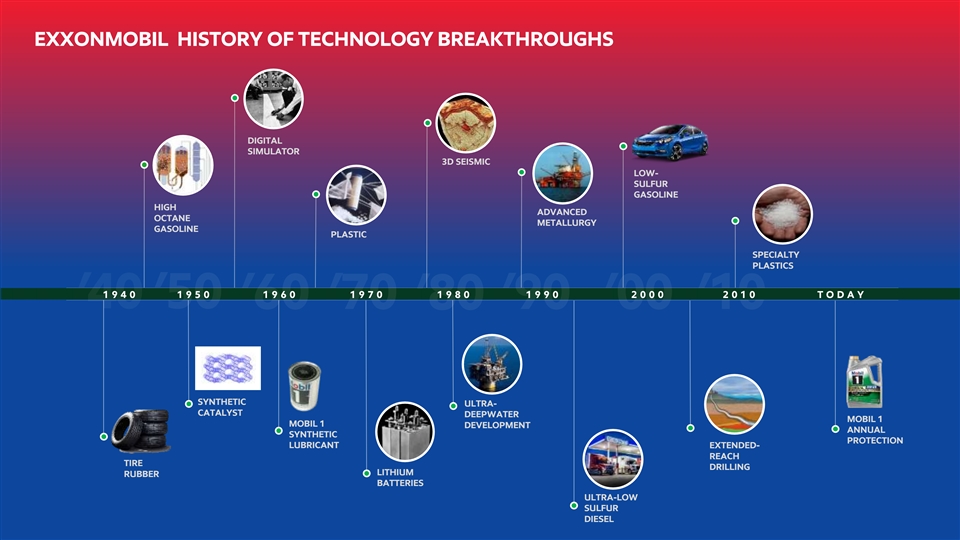 EXXONMOBIL HISTORY OF TECHNOLOGY BREAKTHROUGHS

HIGH OCTANE GASOLINE

DIGITAL SIMULATOR

PLASTIC

3D SEISMIC

ADVANCED METALLURGY

LOW-SULFUR GASOLINE

SPECIALTY PLASTICS

'40 '50 '60 '70 '80 '90 '00 '10

1940 1950 1960 1970 1980 1990 2000 2010 TODAY

TIRE RUBBER

SYNTHETIC CATALYST

MOBIL 1 SYNTHETIC LUBRICANT

LITHIUM BATTERIES

ULTRA-DEEPWATER DEVELOPMENT

ULTRA-LOW SULFUR DIESEL

EXTENDED-REACH DRILLING

MOBIL 1 ANNUAL PROTECTION